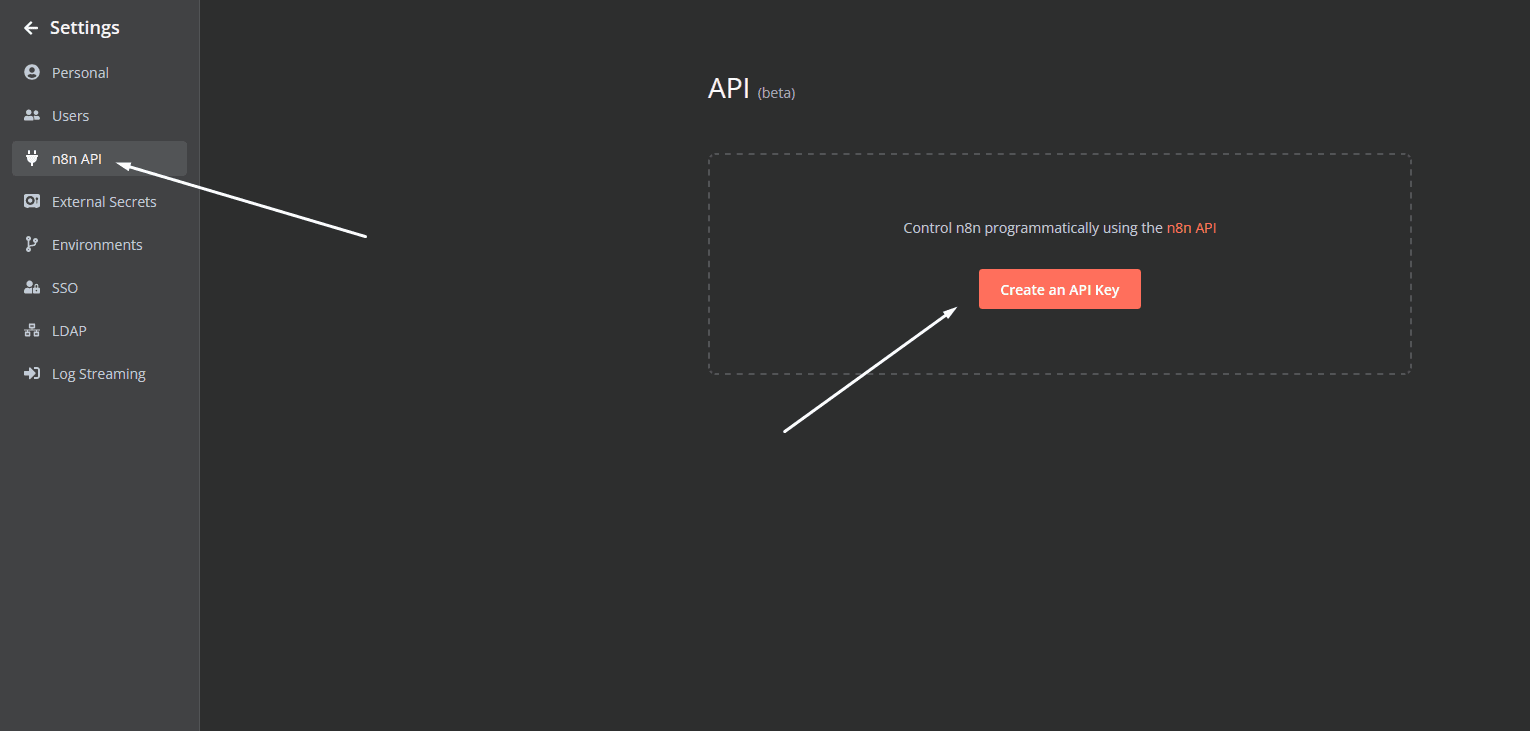 Settings
Personal
Users
n8n API
External Secrets
Environments
SSO
LDAP
Log Streaming

API (beta)

Control n8n programmatically using the n8n API

Create an API Key